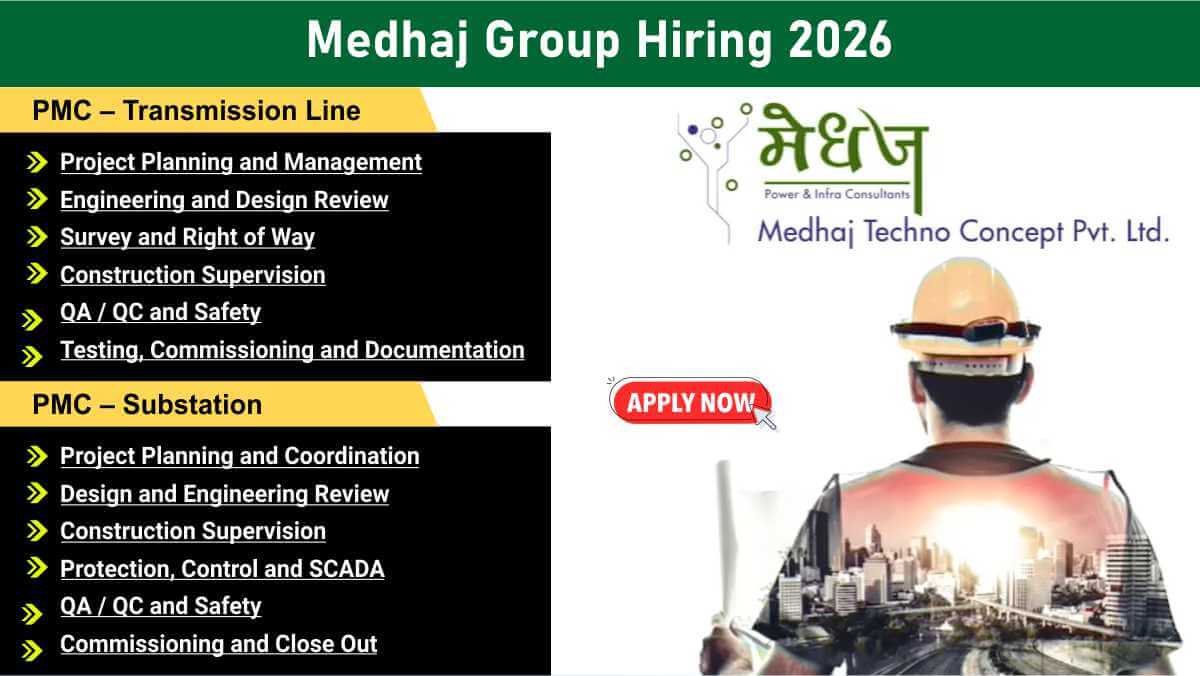 Medhaj Group Hiring 2026

PMC – Transmission Line

Project Planning and Management
Engineering and Design Review
Survey and Right of Way
Construction Supervision
QA / QC and Safety
Testing, Commissioning and Documentation

PMC – Substation

Project Planning and Coordination
Design and Engineering Review
Construction Supervision
Protection, Control and SCADA
QA / QC and Safety
Commissioning and Close Out

मेधज
Power & Infra Consultants
Medhaj Techno Concept Pvt. Ltd.

APPLY NOW